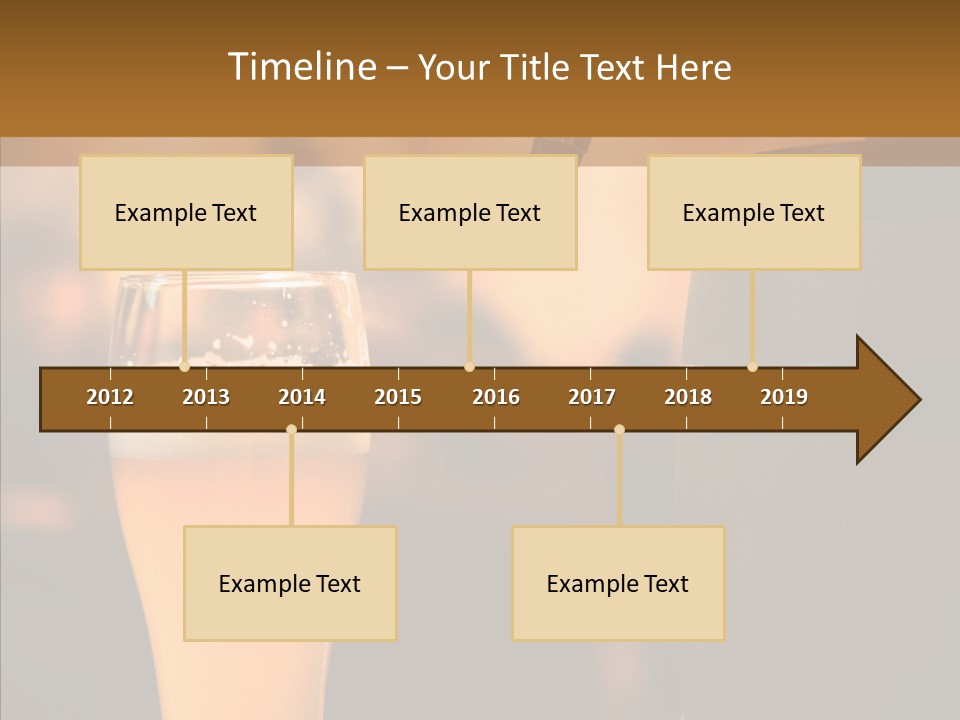 Timeline – Your Title Text Here

Example Text

Example Text

Example Text

2012 2013 2014 2015 2016 2017 2018 2019

Example Text

Example Text